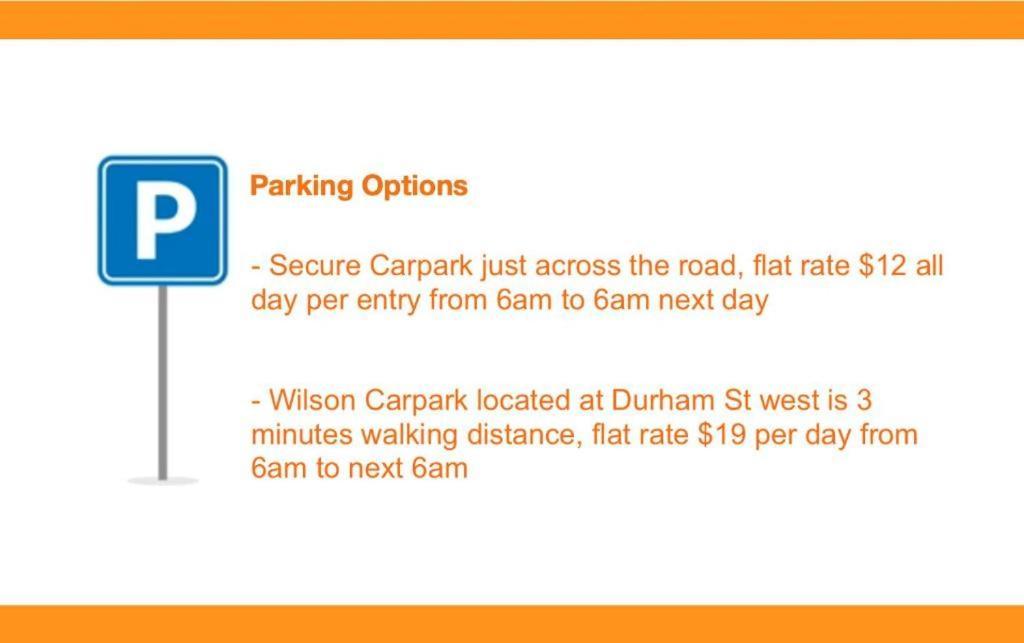 P

Parking Options

- Secure Carpark just across the road, flat rate \$12 all day per entry from 6am to 6am next day

- Wilson Carpark located at Durham St west is 3 minutes walking distance, flat rate \$19 per day from 6am to next 6am